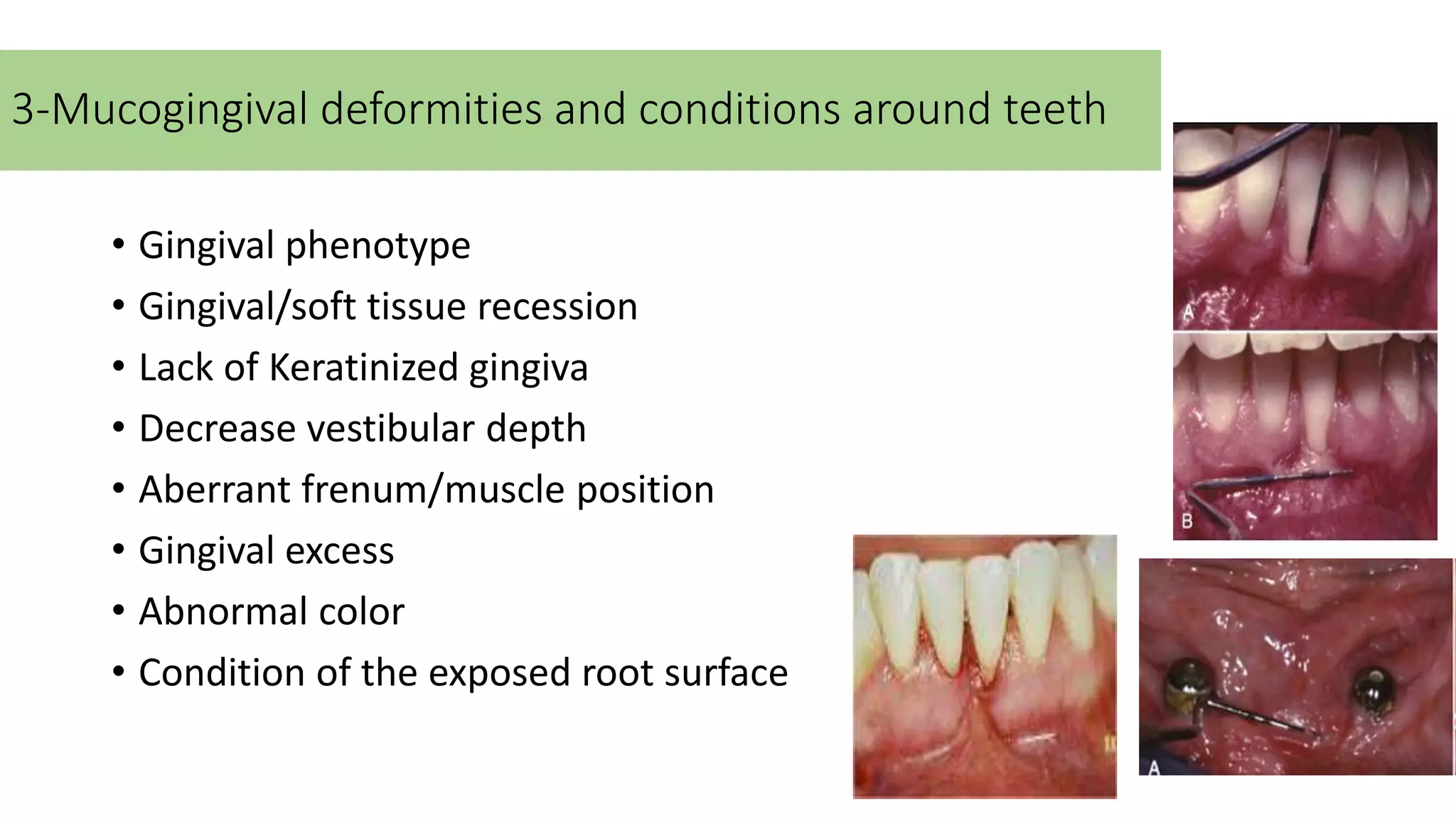 3-Mucogingival deformities and conditions around teeth

• Gingival phenotype
• Gingival/soft tissue recession
• Lack of Keratinized gingiva
• Decrease vestibular depth
• Aberrant frenum/muscle position
• Gingival excess
• Abnormal color
• Condition of the exposed root surface

A

B

A